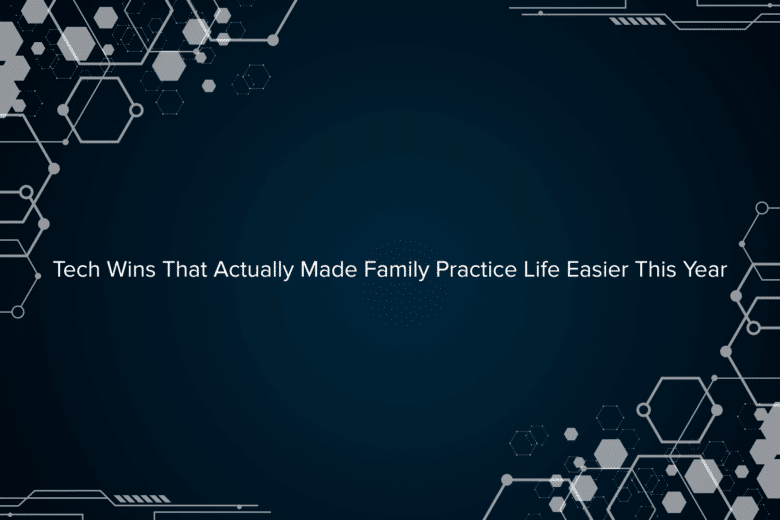 Tech Wins That Actually Made Family Practice Life Easier This Year